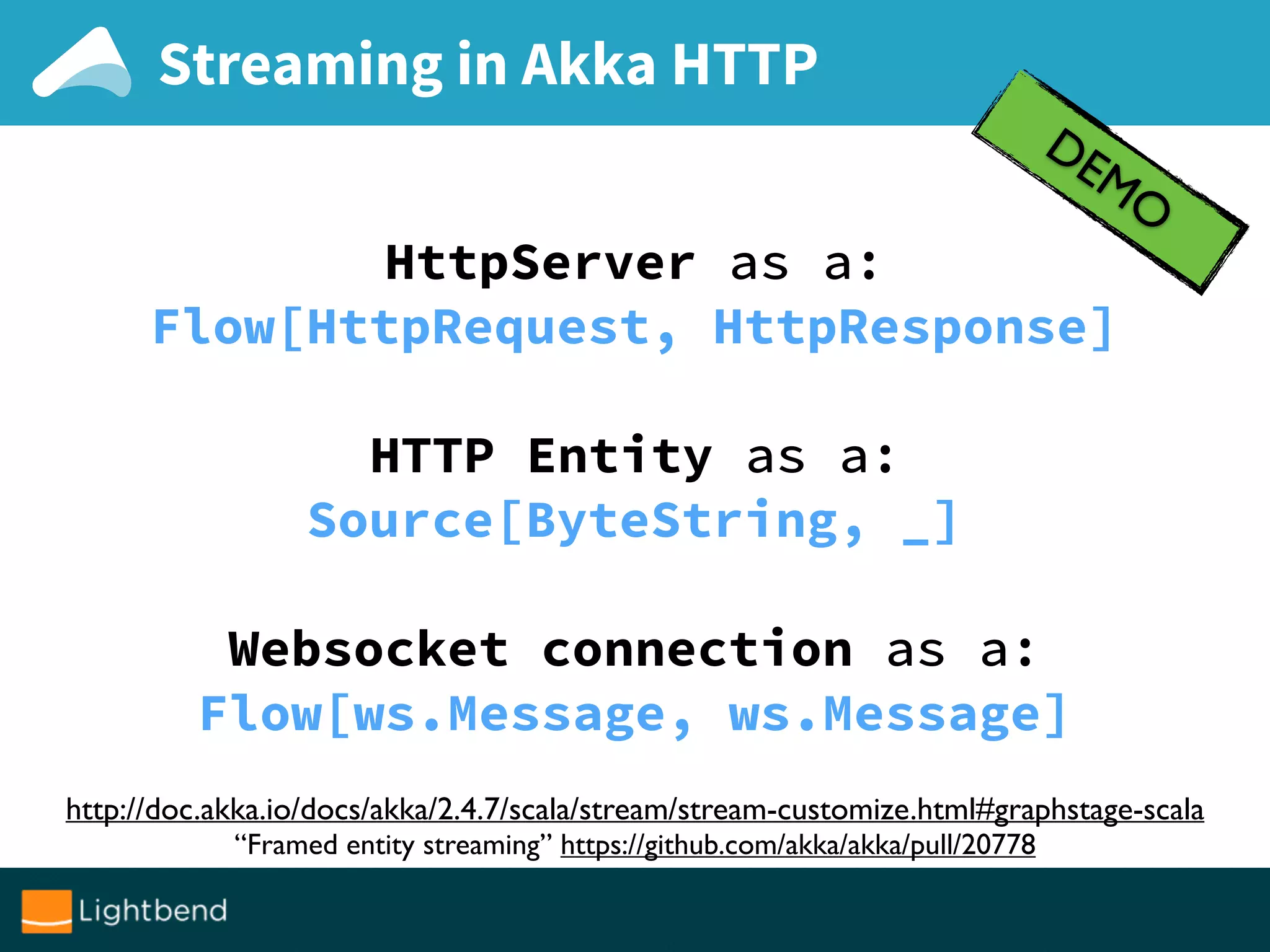 Streaming in Akka HTTP

DEMO

HttpServer as a:
Flow[HttpRequest, HttpResponse]

HTTP Entity as a:
Source[ByteString, _]

Websocket connection as a:
Flow[ws.Message, ws.Message]

http://doc.akka.io/docs/akka/2.4.7/scala/stream/stream-customize.html#graphstage-scala
“Framed entity streaming” https://github.com/akka/akka/pull/20778

Lightbend